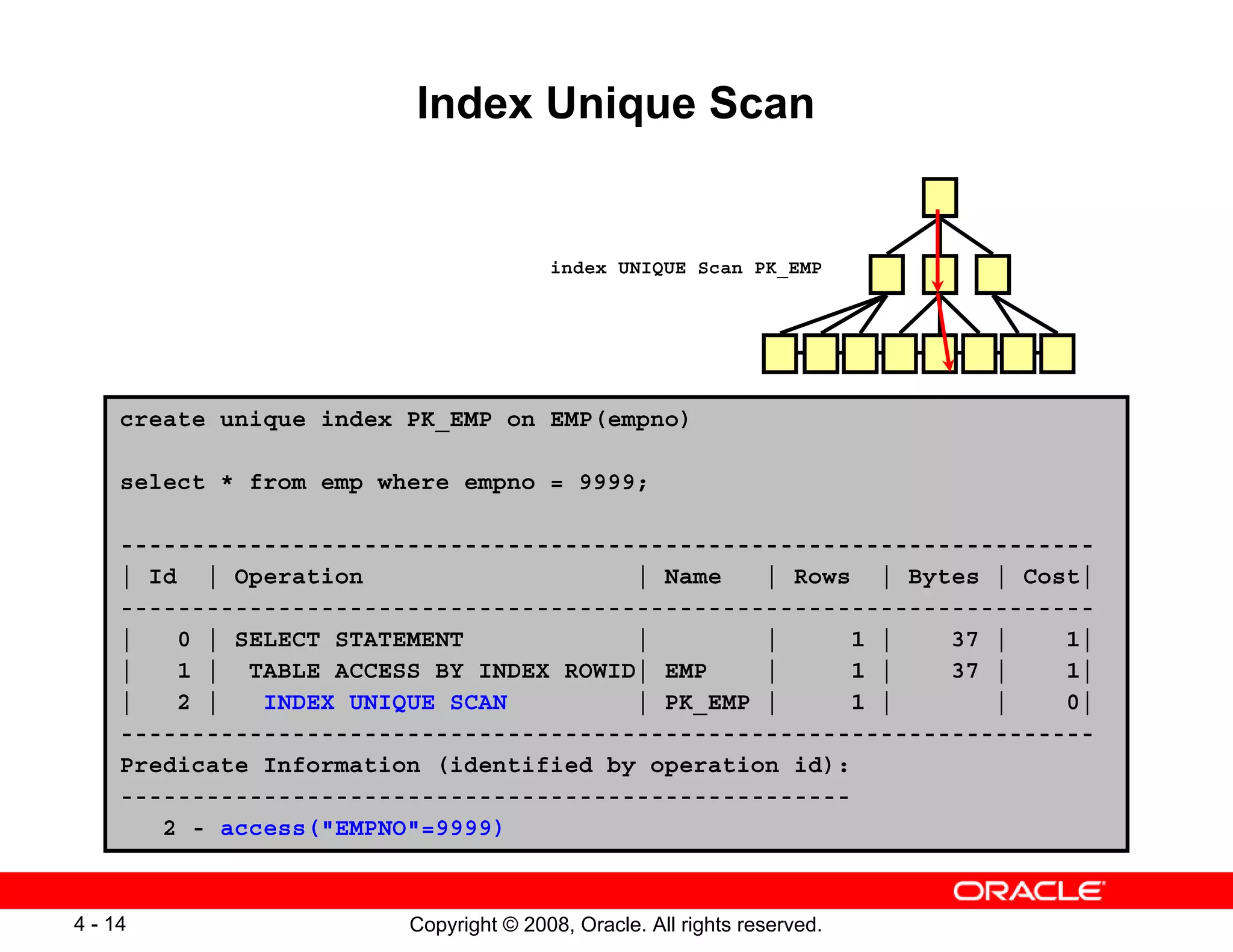 Index Unique Scan

index UNIQUE Scan PK_EMP

create unique index PK_EMP on EMP(empno)

select * from emp where empno = 9999;

| Id | Operation | Name | Rows | Bytes | Cost |
|---|---|---|---|---|---|
| 0 | SELECT STATEMENT | | 1 | 37 | 1 |
| 1 | TABLE ACCESS BY INDEX ROWID | EMP | 1 | 37 | 1 |
| 2 | INDEX UNIQUE SCAN | PK_EMP | 1 | | 0 |

Predicate Information (identified by operation id):

2 - access("EMPNO"=9999)

ORACLE

4 - 14

Copyright © 2008, Oracle. All rights reserved.